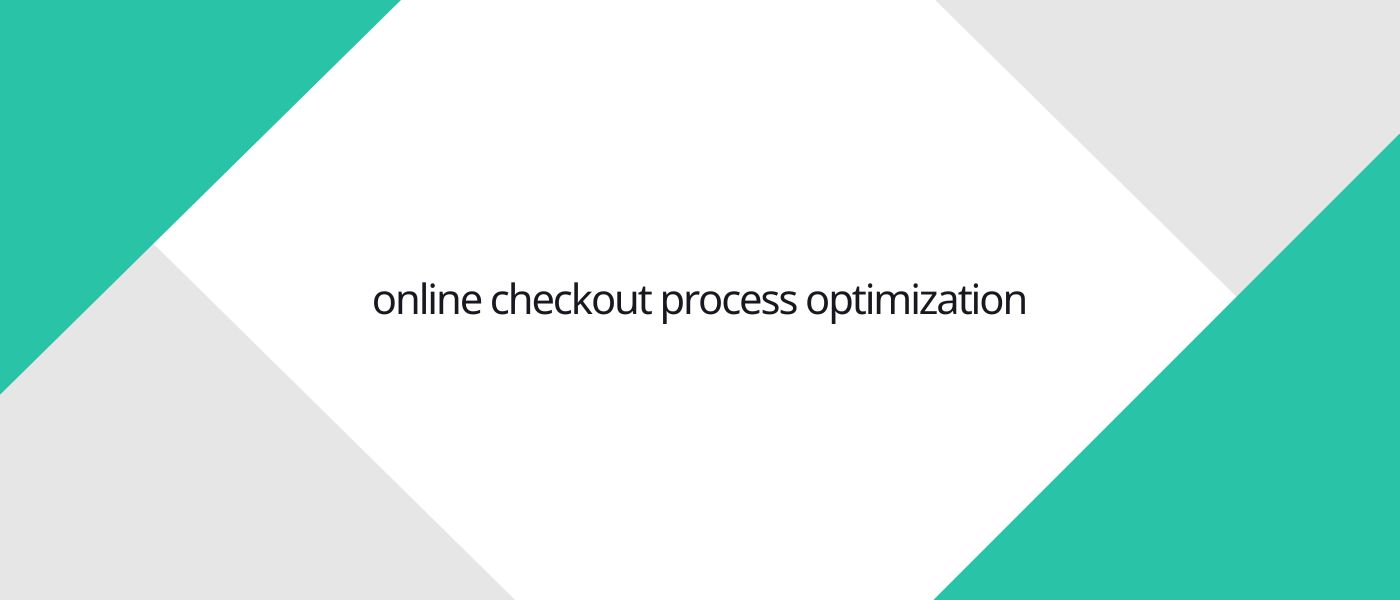 online checkout process optimization